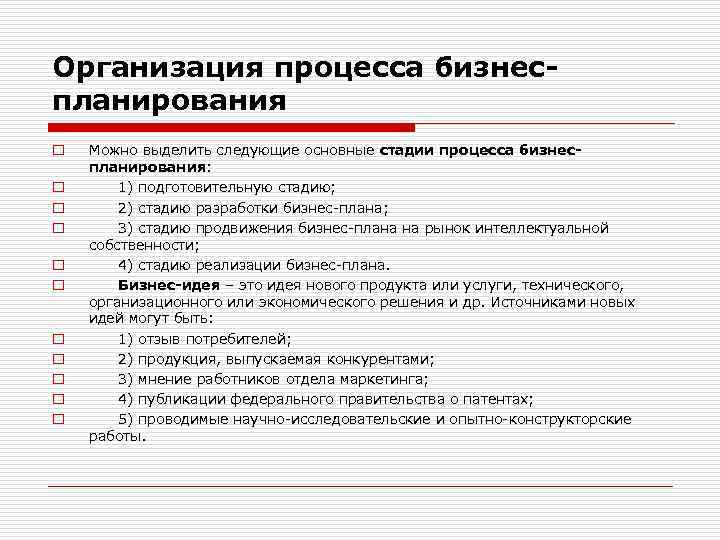 Организация процесса бизнес-планирования

Можно выделить следующие основные стадии процесса бизнес-планирования:

1) подготовительную стадию;

2) стадию разработки бизнес-плана;

3) стадию продвижения бизнес-плана на рынок интеллектуальной собственности;

4) стадию реализации бизнес-плана.

Бизнес-идея – это идея нового продукта или услуги, технического, организационного или экономического решения и др. Источниками новых идей могут быть:

1) отзыв потребителей;

2) продукция, выпускаемая конкурентами;

3) мнение работников отдела маркетинга;

4) публикации федерального правительства о патентах;

5) проводимые научно-исследовательские и опытно-конструкторские работы.